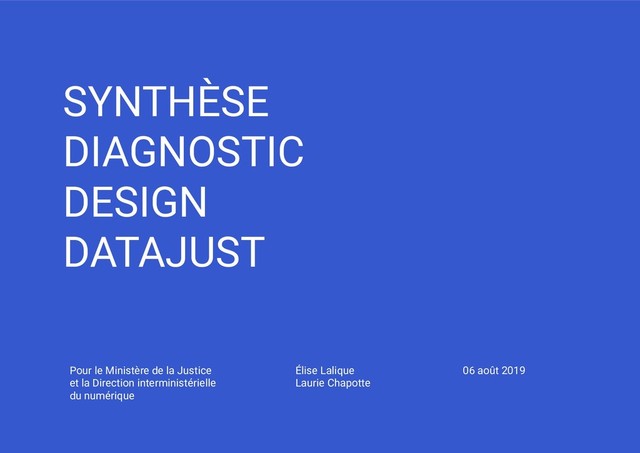 SYNTHÈSE
DIAGNOSTIC
DESIGN
DATAJUST

Pour le Ministère de la Justice et la Direction interministérielle du numérique

Élise Lalique
Laurie Chapotte

06 août 2019